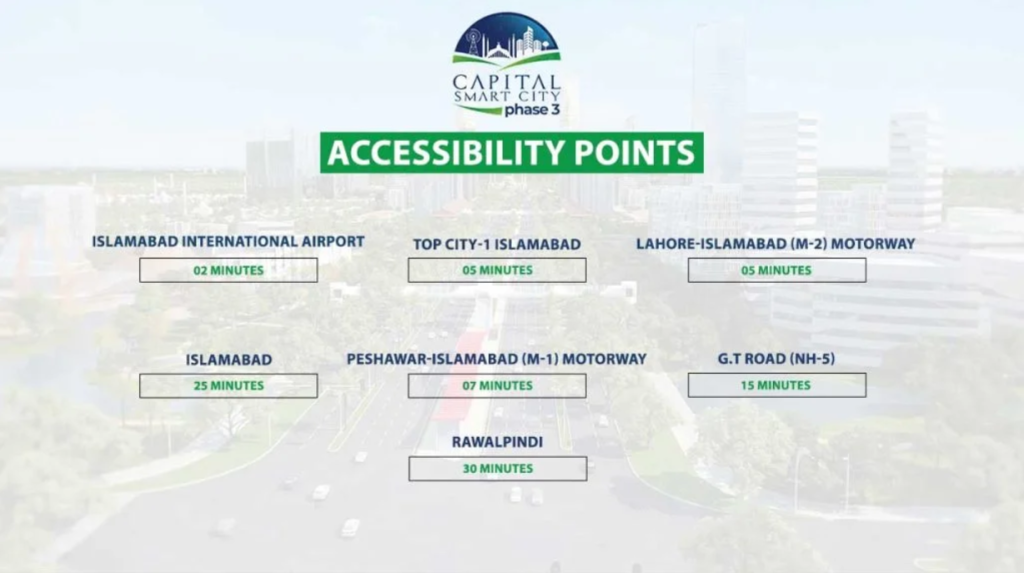 CAPITAL SMART CITY phase 3

ACCESSIBILITY POINTS

ISLAMABAD INTERNATIONAL AIRPORT
02 MINUTES

TOP CITY-1 ISLAMABAD
05 MINUTES

LAHORE-ISLAMABAD (M-2) MOTORWAY
05 MINUTES

ISLAMABAD
25 MINUTES

PESHAWAR-ISLAMABAD (M-1) MOTORWAY
07 MINUTES

G.T ROAD (NH-5)
15 MINUTES

RAWALPINDI
30 MINUTES